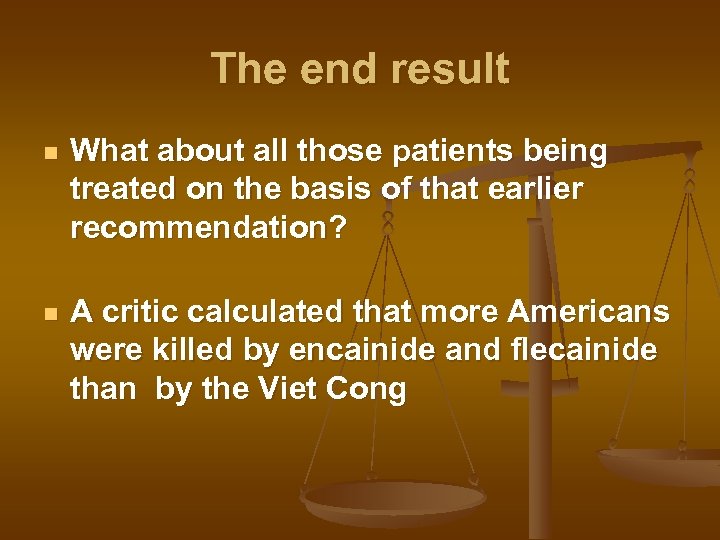 The end result

What about all those patients being treated on the basis of that earlier recommendation?

A critic calculated that more Americans were killed by encainide and flecainide than  by the Viet Cong